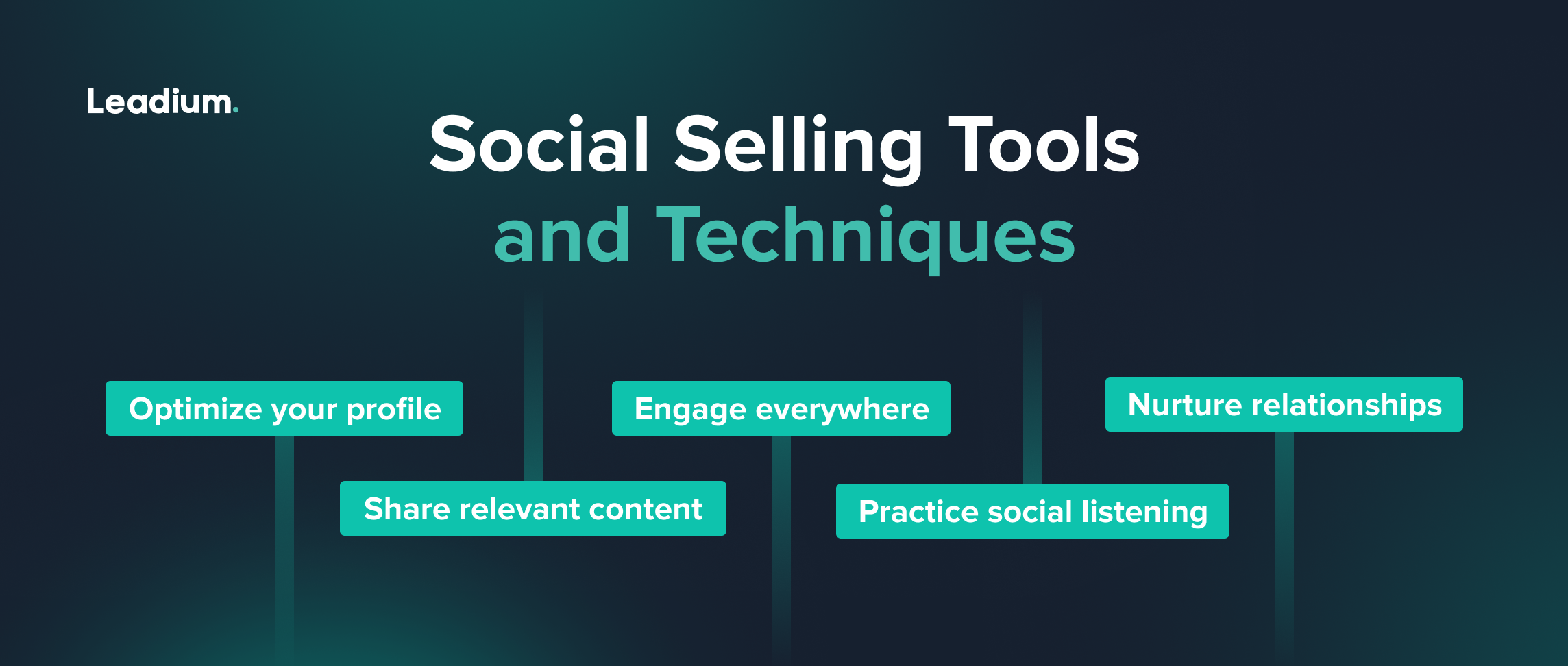 Leadium.

Social Selling Tools and Techniques

Optimize your profile

Share relevant content

Engage everywhere

Practice social listening

Nurture relationships